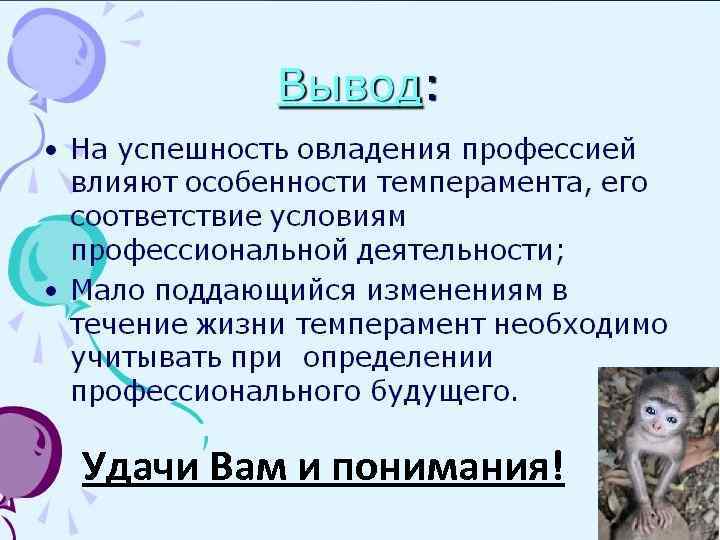 Вывод:

• На успешность овладения профессией влияют особенности темперамента, его соответствие условиям профессиональной деятельности;
• Мало поддающийся изменениям в течение жизни темперамент необходимо учитывать при определении профессионального будущего.

Удачи Вам и понимания!